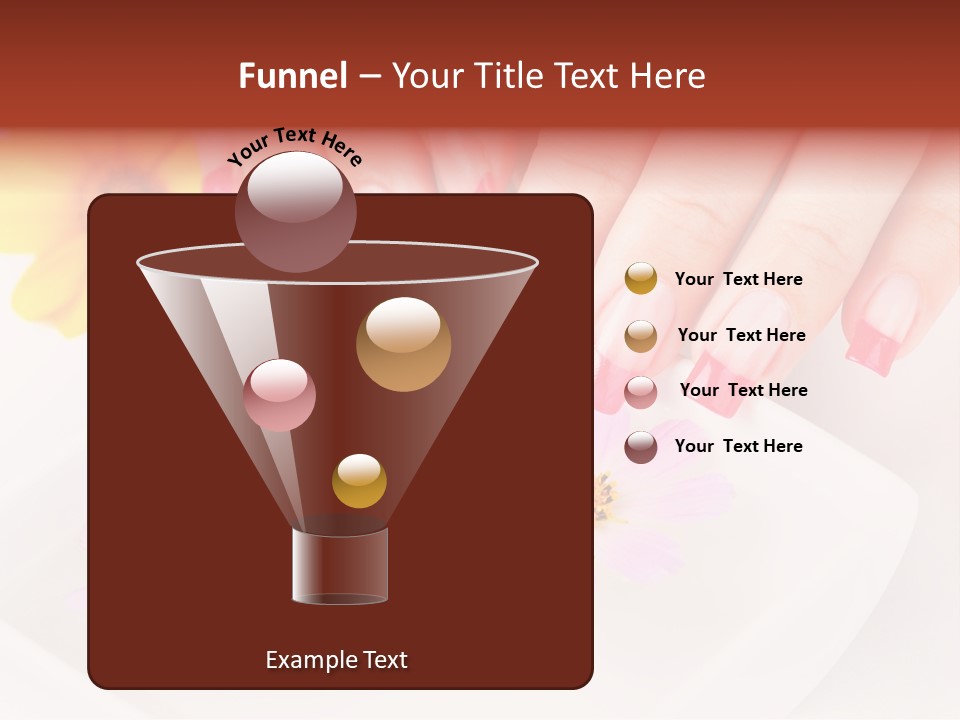 Funnel – Your Title Text Here

Your Text Here

Your Text Here

Your Text Here

Your Text Here

Your Text Here

Example Text